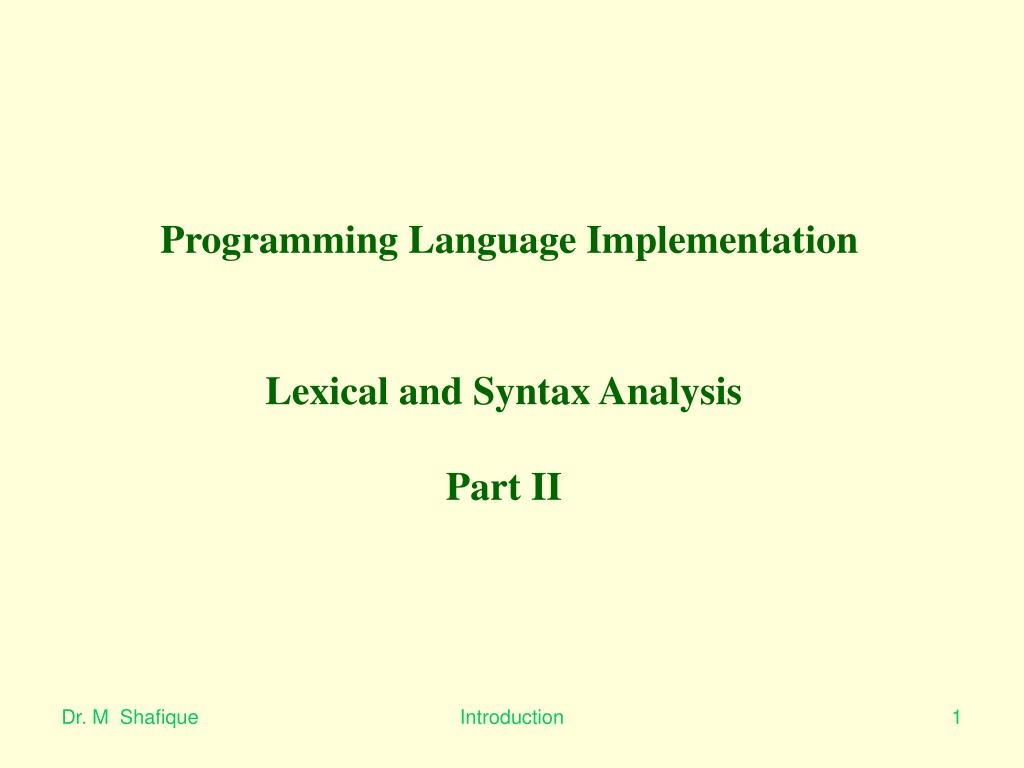 Programming Language Implementation

Lexical and Syntax Analysis

Part II

Dr. M  Shafique

Introduction

1